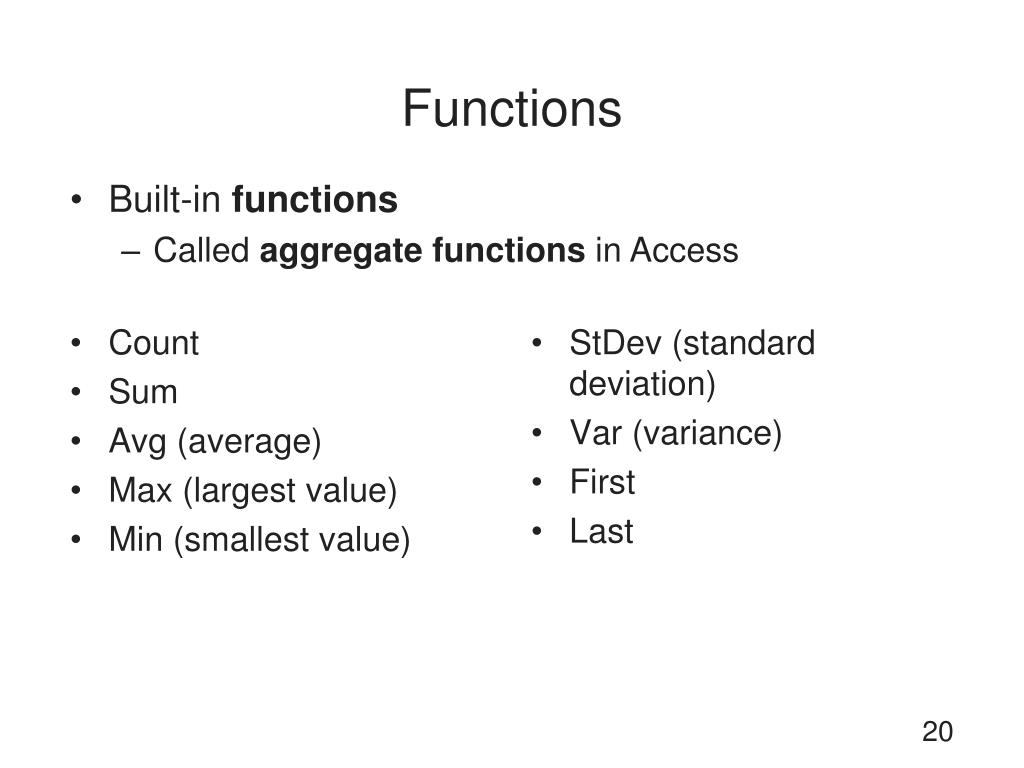 Functions

• Built-in functions
– Called aggregate functions in Access

• Count
• Sum
• Avg (average)
• Max (largest value)
• Min (smallest value)

• StDev (standard deviation)
• Var (variance)
• First
• Last

20